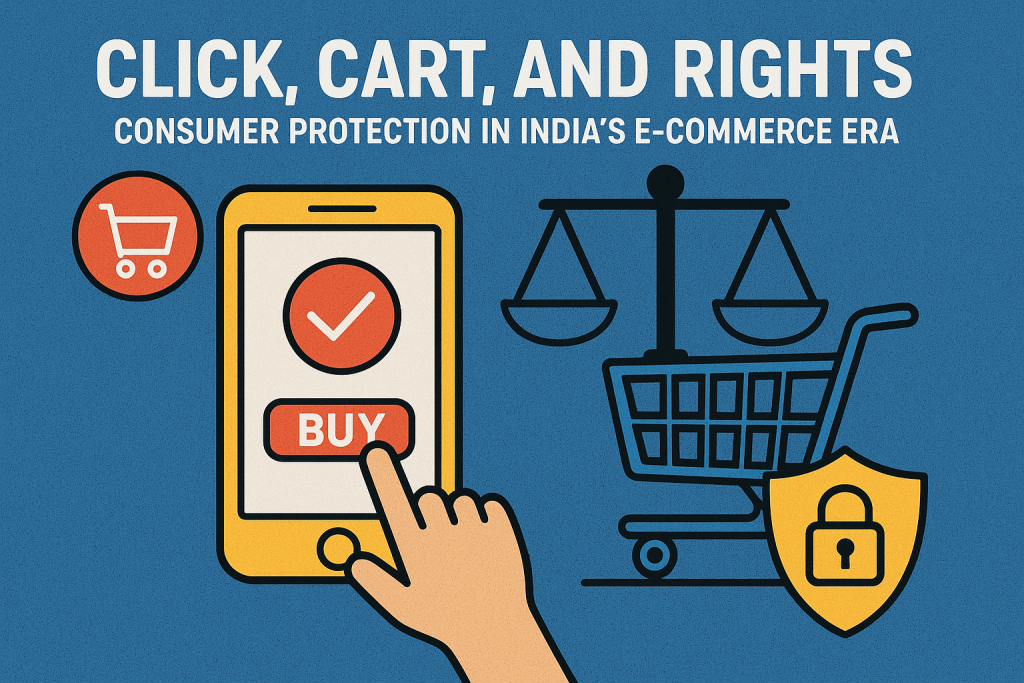 CLICK, CART, AND RIGHTS
CONSUMER PROTECTION IN INDIA'S E-COMMERCE ERA

BUY